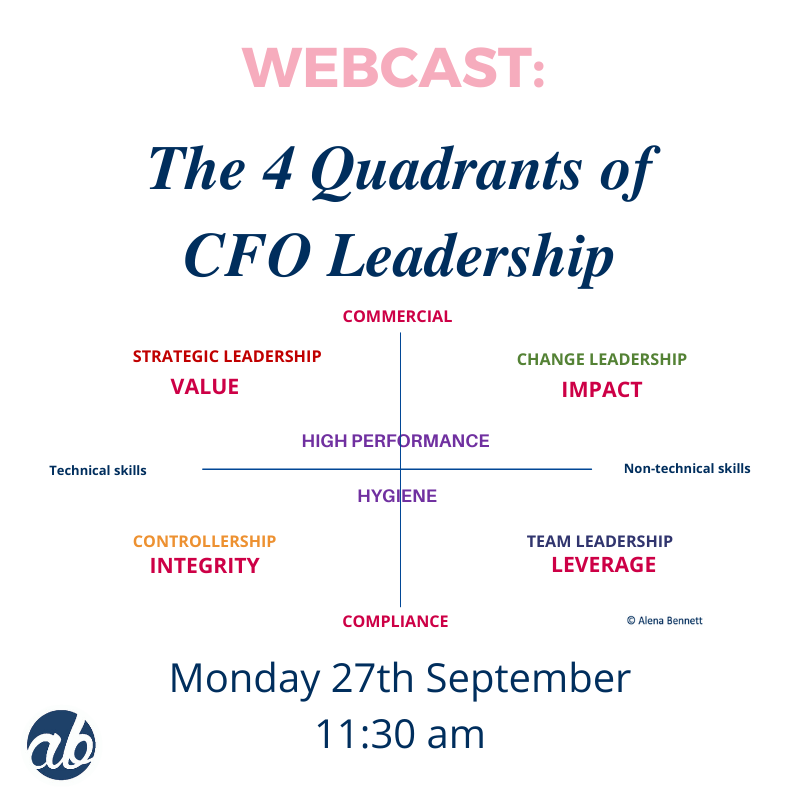 WEBCAST:

The 4 Quadrants of CFO Leadership

COMMERCIAL

STRATEGIC LEADERSHIP
VALUE

CHANGE LEADERSHIP
IMPACT

HIGH PERFORMANCE

Technical skills

Non-technical skills

HYGIENE

CONTROLLERSHIP
INTEGRITY

TEAM LEADERSHIP
LEVERAGE

COMPLIANCE

© Alena Bennett

Monday 27th September
11:30 am

ab